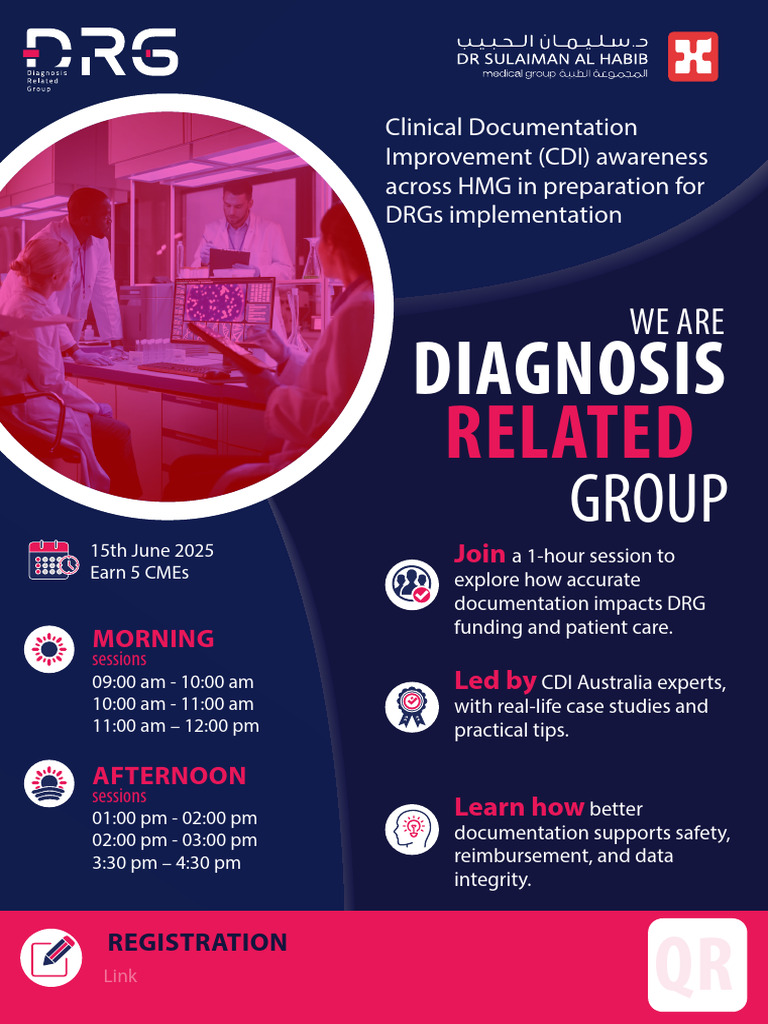 DRG
Diagnosis Related Group

د. سليمان الحبيب
DR SULAIMAN AL HABIB
medical group المجموعة الطبية

Clinical Documentation Improvement (CDI) awareness across HMG in preparation for DRGs implementation

WE ARE
DIAGNOSIS
RELATED
GROUP

15th June 2025
Earn 5 CMEs

MORNING
sessions
09:00 am - 10:00 am
10:00 am - 11:00 am
11:00 am – 12:00 pm

AFTERNOON
sessions
01:00 pm - 02:00 pm
02:00 pm - 03:00 pm
3:30 pm – 4:30 pm

Join a 1-hour session to explore how accurate documentation impacts DRG funding and patient care.

Led by CDI Australia experts, with real-life case studies and practical tips.

Learn how better documentation supports safety, reimbursement, and data integrity.

REGISTRATION
Link

QR